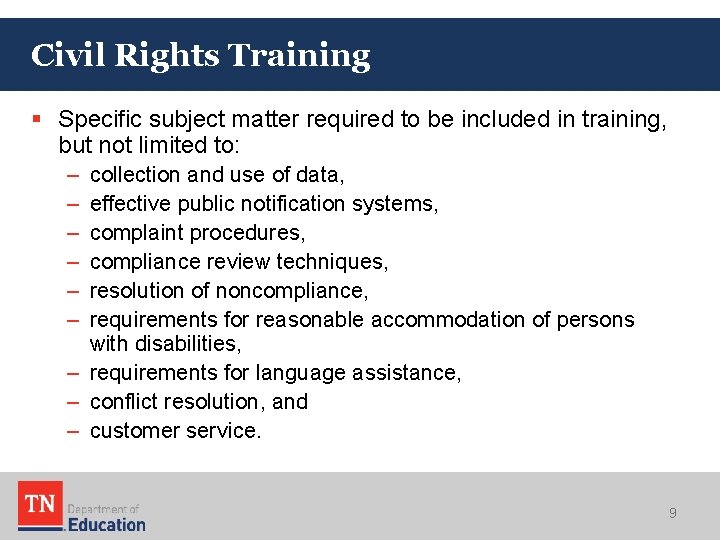 Civil Rights Training

▪ Specific subject matter required to be included in training, but not limited to:

– collection and use of data,
– effective public notification systems,
– complaint procedures,
– compliance review techniques,
– resolution of noncompliance,
– requirements for reasonable accommodation of persons with disabilities,
– requirements for language assistance,
– conflict resolution, and
– customer service.

TN Department of Education

9